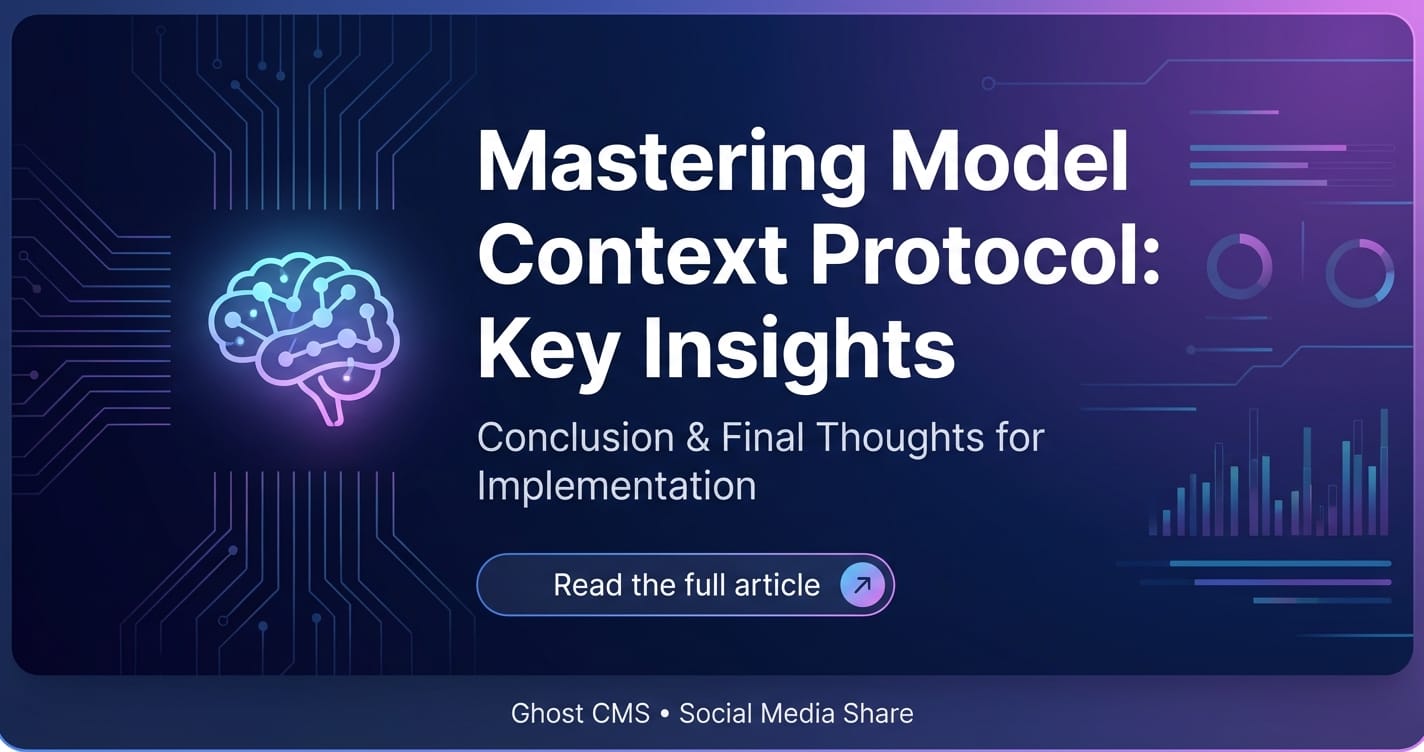 Mastering Model Context Protocol: Key Insights

Conclusion & Final Thoughts for Implementation

Read the full article

Ghost CMS • Social Media Share